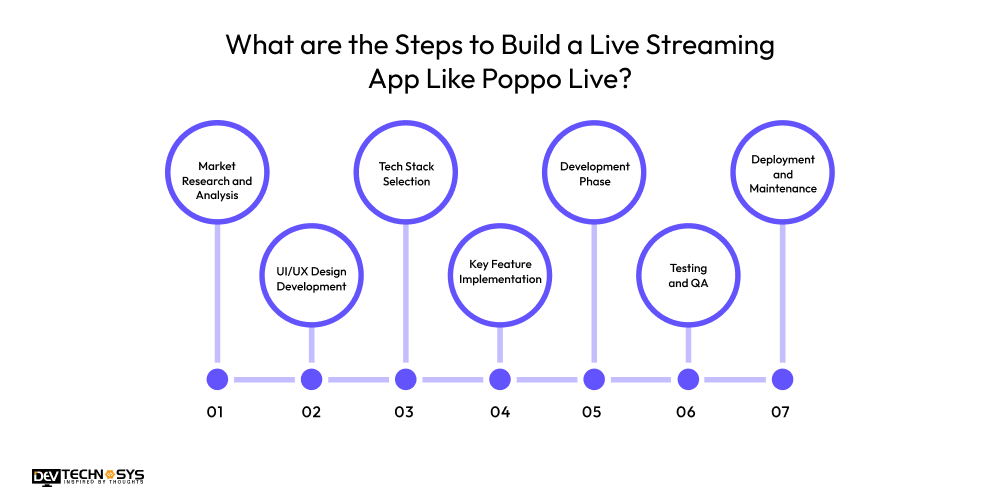 What are the Steps to Build a Live Streaming App Like Poppo Live?

Market Research and Analysis

UI/UX Design Development

Tech Stack Selection

Key Feature Implementation

Development Phase

Testing and QA

Deployment and Maintenance

01

02

03

04

05

06

07

DEV TECHNOSYS
INSPIRED BY THOUGHTS